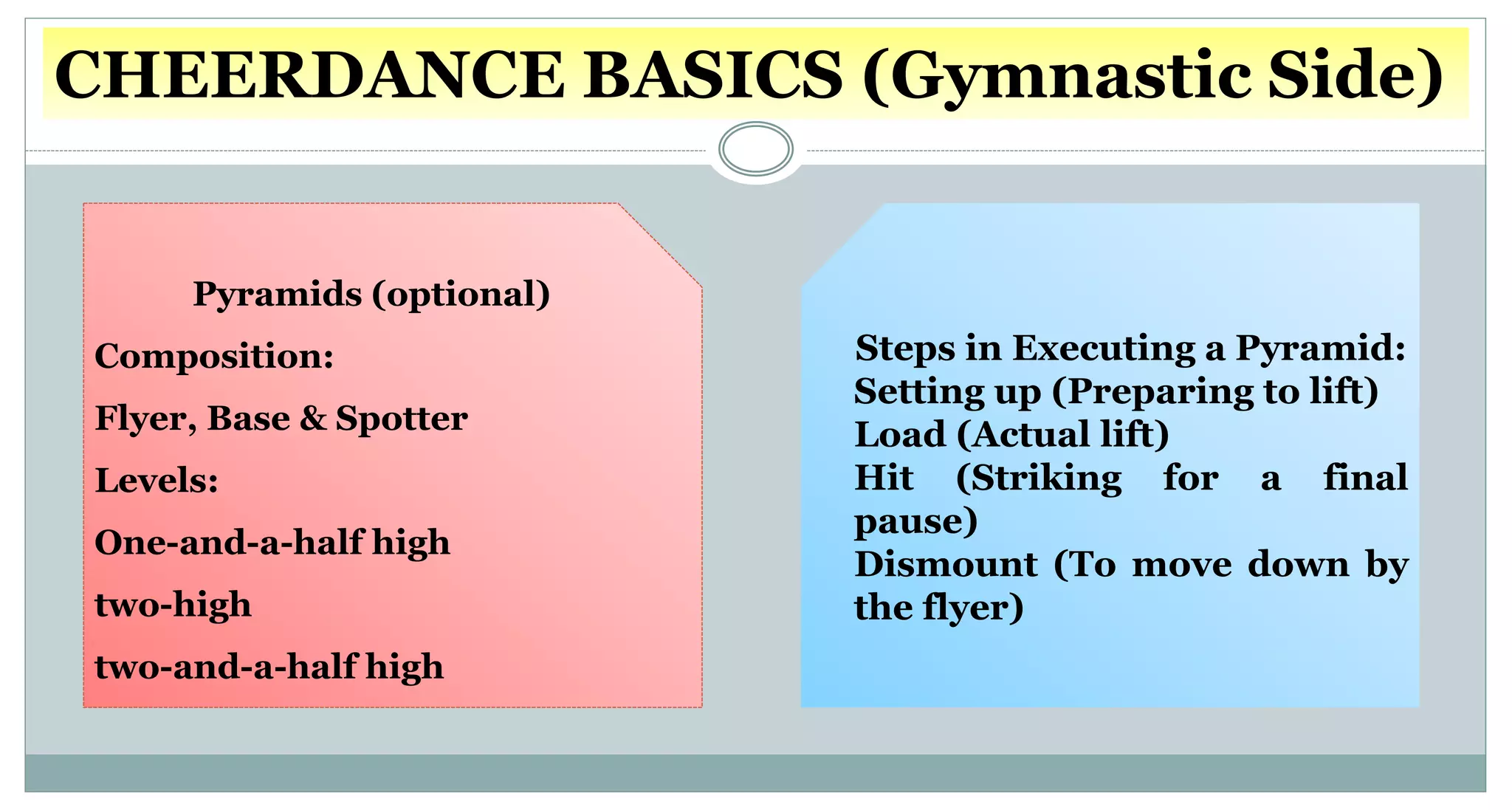 CHEERDANCE BASICS (Gymnastic Side)

Pyramids (optional)

Composition:

Flyer, Base & Spotter

Levels:

One-and-a-half high

two-high

two-and-a-half high

Steps in Executing a Pyramid:
Setting up (Preparing to lift)
Load (Actual lift)
Hit (Striking for a final pause)
Dismount (To move down by the flyer)